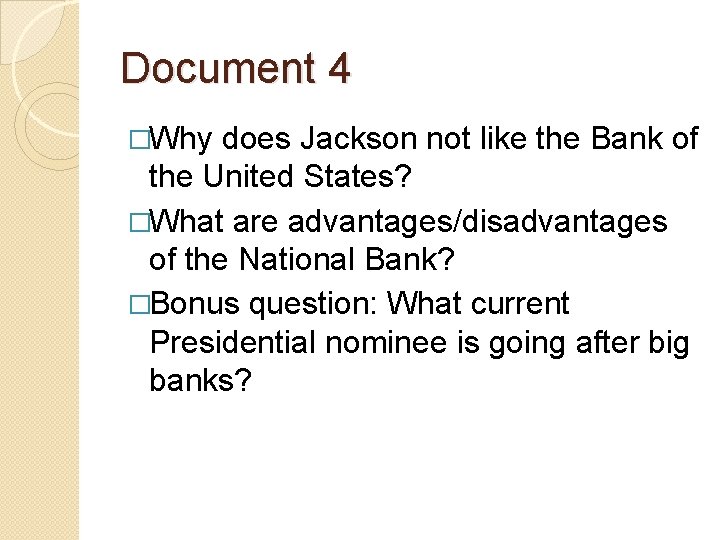 Document 4

□Why does Jackson not like the Bank of the United States?

□What are advantages/disadvantages of the National Bank?

□Bonus question: What current Presidential nominee is going after big banks?